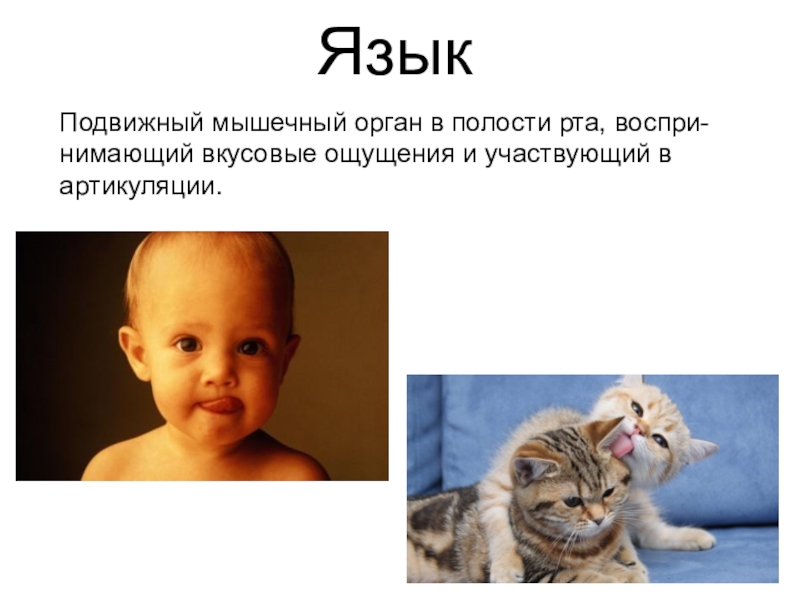 Язык

Подвижный мышечный орган в полости рта, воспринимающий вкусовые ощущения и участвующий в артикуляции.